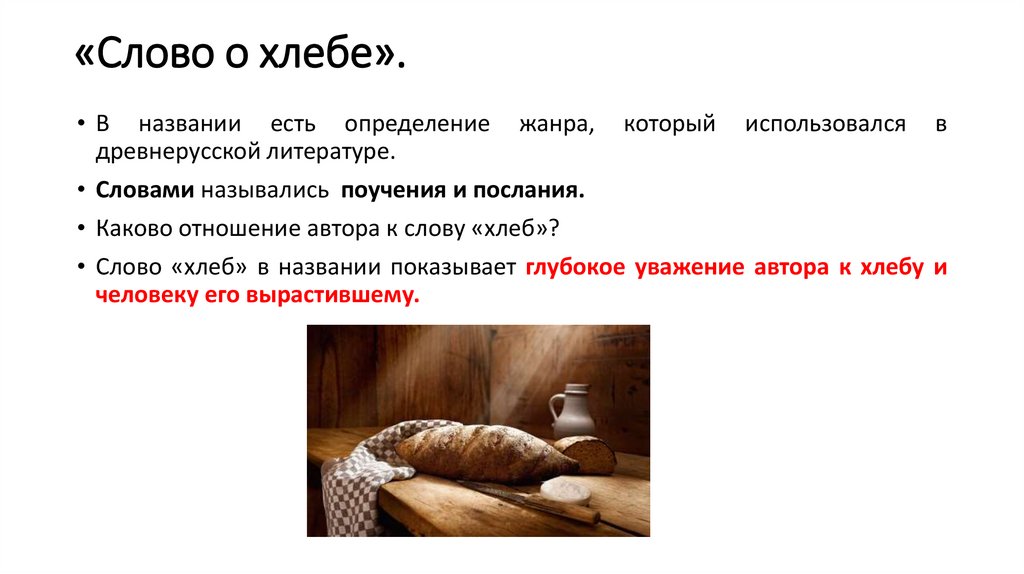 «Слово о хлебе».

• В названии есть определение жанра, который использовался в древнерусской литературе.

• Словами назывались поучения и послания.

• Каково отношение автора к слову «хлеб»?

• Слово «хлеб» в названии показывает глубокое уважение автора к хлебу и человеку его вырастившему.